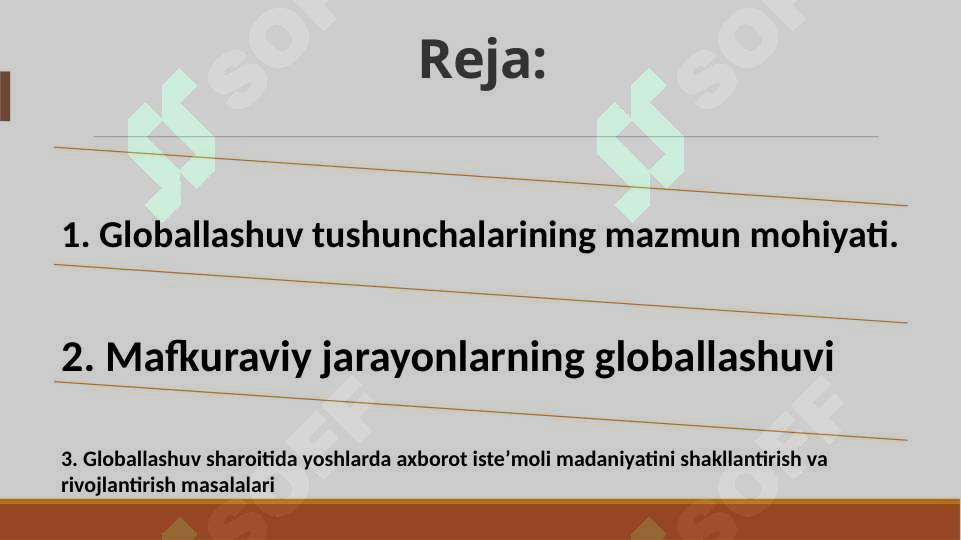 Reja:

1. Globallashuv tushunchalarining mazmun mohiyati.

2. Mafkuraviy jarayonlarning globallashuvi

3. Globallashuv sharoitida yoshlarda axborot iste’moli madaniyatini shakllantirish va rivojlantirish masalalari

SOFF SOFF SOFF SOFF